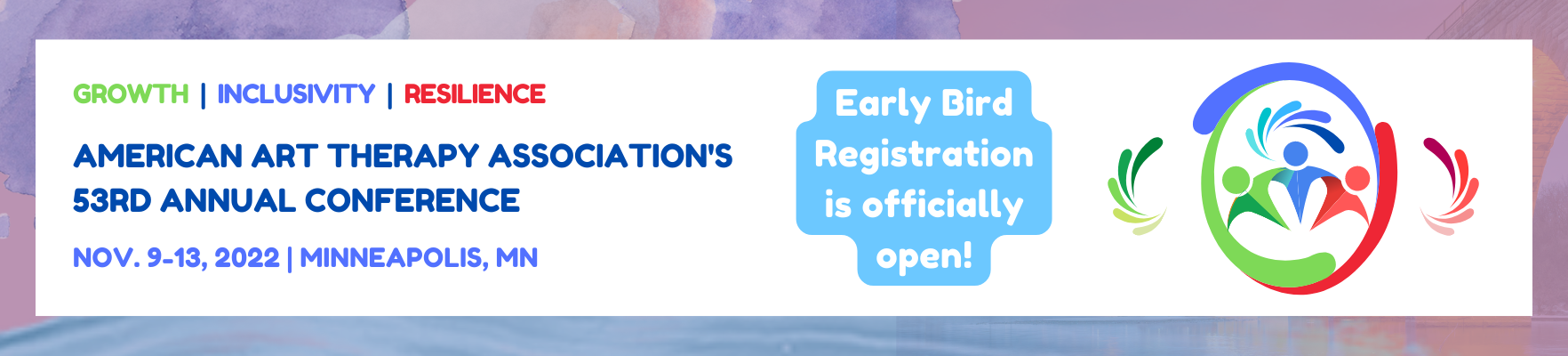 GROWTH | INCLUSIVITY | RESILIENCE

AMERICAN ART THERAPY ASSOCIATION'S 53RD ANNUAL CONFERENCE

NOV. 9-13, 2022 | MINNEAPOLIS, MN

Early Bird Registration is officially open!